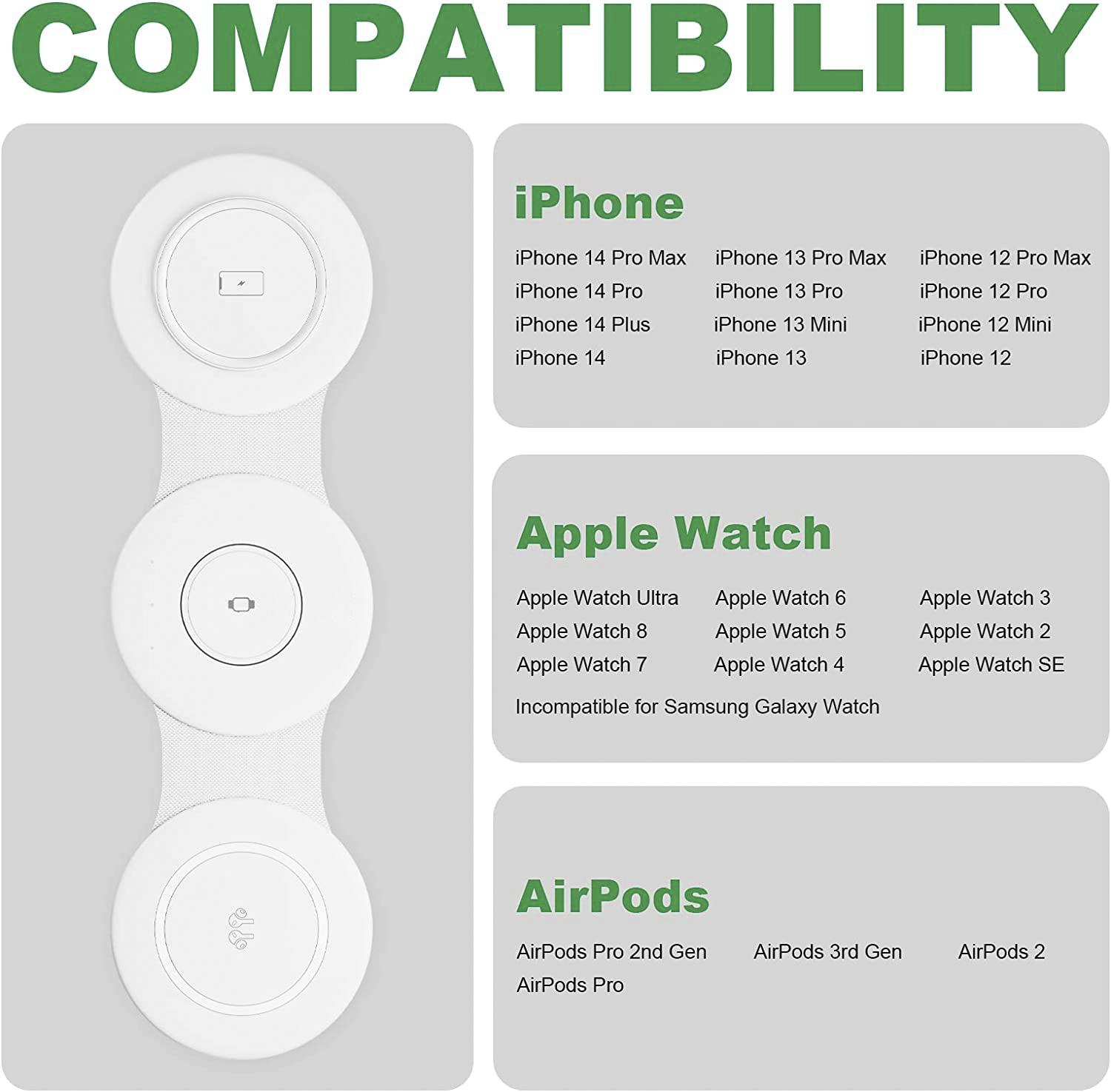 COMPATIBILITY

iPhone

iPhone 14 Pro Max
iPhone 14 Pro
iPhone 14 Plus
iPhone 14

iPhone 13 Pro Max
iPhone 13 Pro
iPhone 13 Mini
iPhone 13

iPhone 12 Pro Max
iPhone 12 Pro
iPhone 12 Mini
iPhone 12

Apple Watch

Apple Watch Ultra
Apple Watch 8
Apple Watch 7

Apple Watch 6
Apple Watch 5
Apple Watch 4

Apple Watch 3
Apple Watch 2
Apple Watch SE

Incompatible for Samsung Galaxy Watch

AirPods

AirPods Pro 2nd Gen
AirPods Pro

AirPods 3rd Gen

AirPods 2